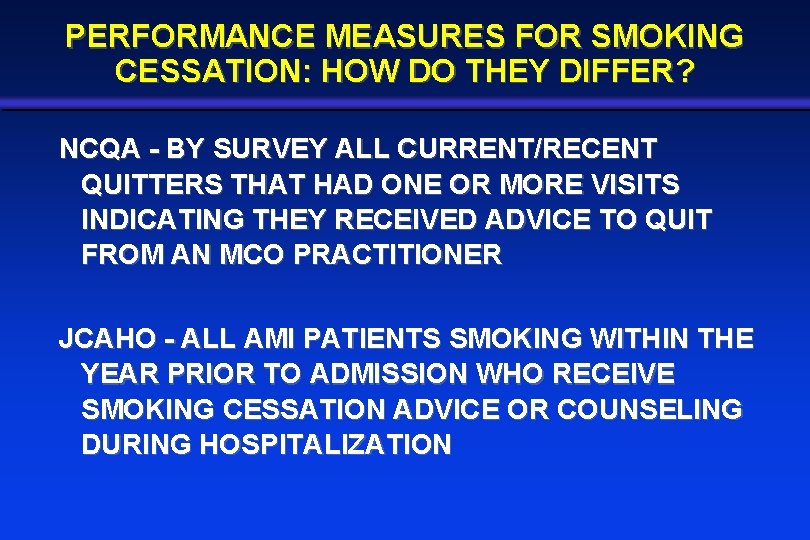 PERFORMANCE MEASURES FOR SMOKING CESSATION: HOW DO THEY DIFFER?

NCQA - BY SURVEY ALL CURRENT/RECENT QUITTERS THAT HAD ONE OR MORE VISITS INDICATING THEY RECEIVED ADVICE TO QUIT FROM AN MCO PRACTITIONER

JCAHO - ALL AMI PATIENTS SMOKING WITHIN THE YEAR PRIOR TO ADMISSION WHO RECEIVE SMOKING CESSATION ADVICE OR COUNSELING DURING HOSPITALIZATION